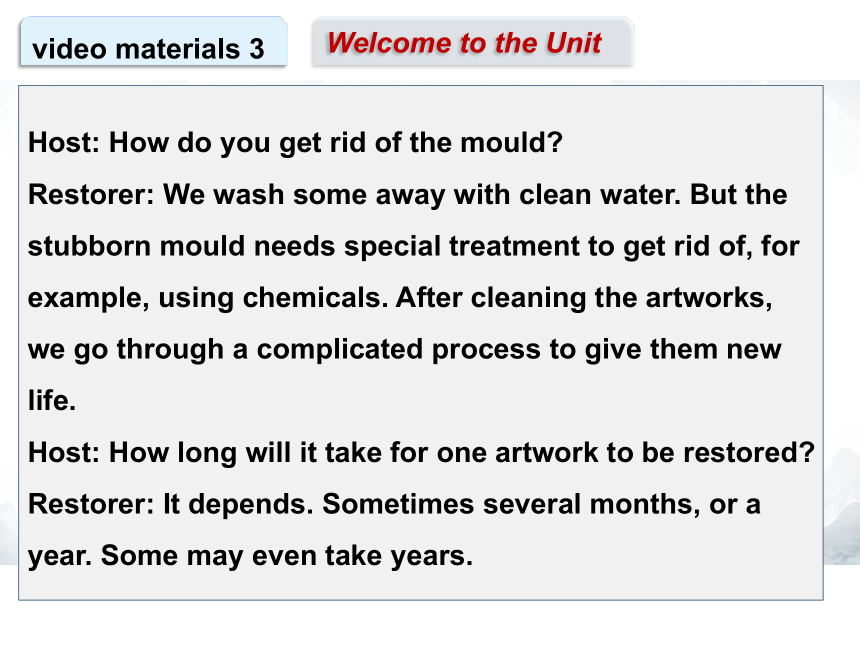 video materials 3

Welcome to the Unit

Host: How do you get rid of the mould?
Restorer: We wash some away with clean water. But the stubborn mould needs special treatment to get rid of, for example, using chemicals. After cleaning the artworks, we go through a complicated process to give them new life.
Host: How long will it take for one artwork to be restored?
Restorer: It depends. Sometimes several months, or a year. Some may even take years.